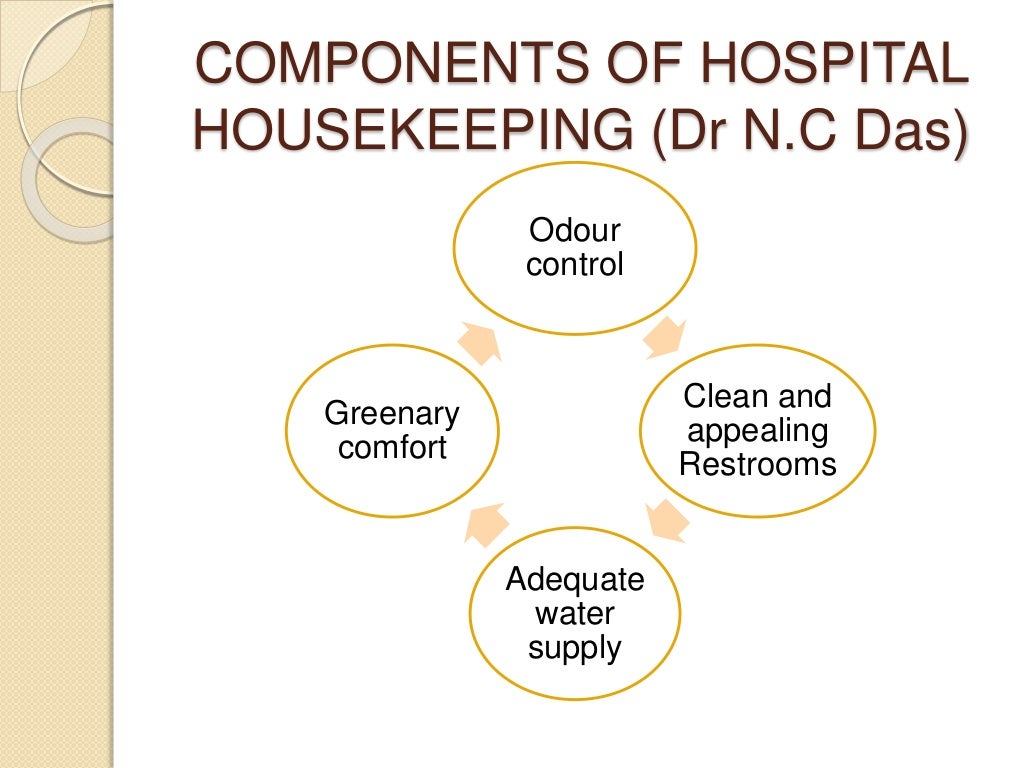 COMPONENTS OF HOSPITAL HOUSEKEEPING (Dr N.C Das)

Odour control

Clean and appealing Restrooms

Adequate water supply

Greenary comfort